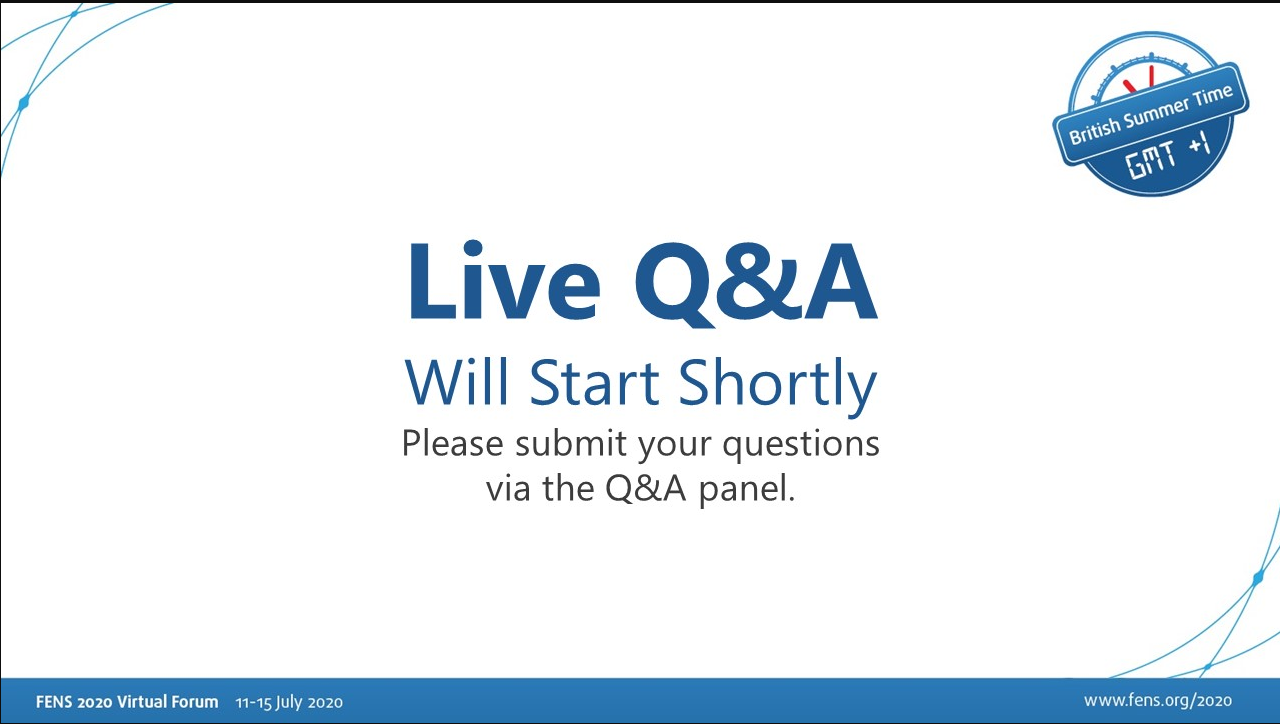 British Summer Time
GMT +1

Live Q&A
Will Start Shortly
Please submit your questions via the Q&A panel.

FENS 2020 Virtual Forum 11-15 July 2020
www.fens.org/2020